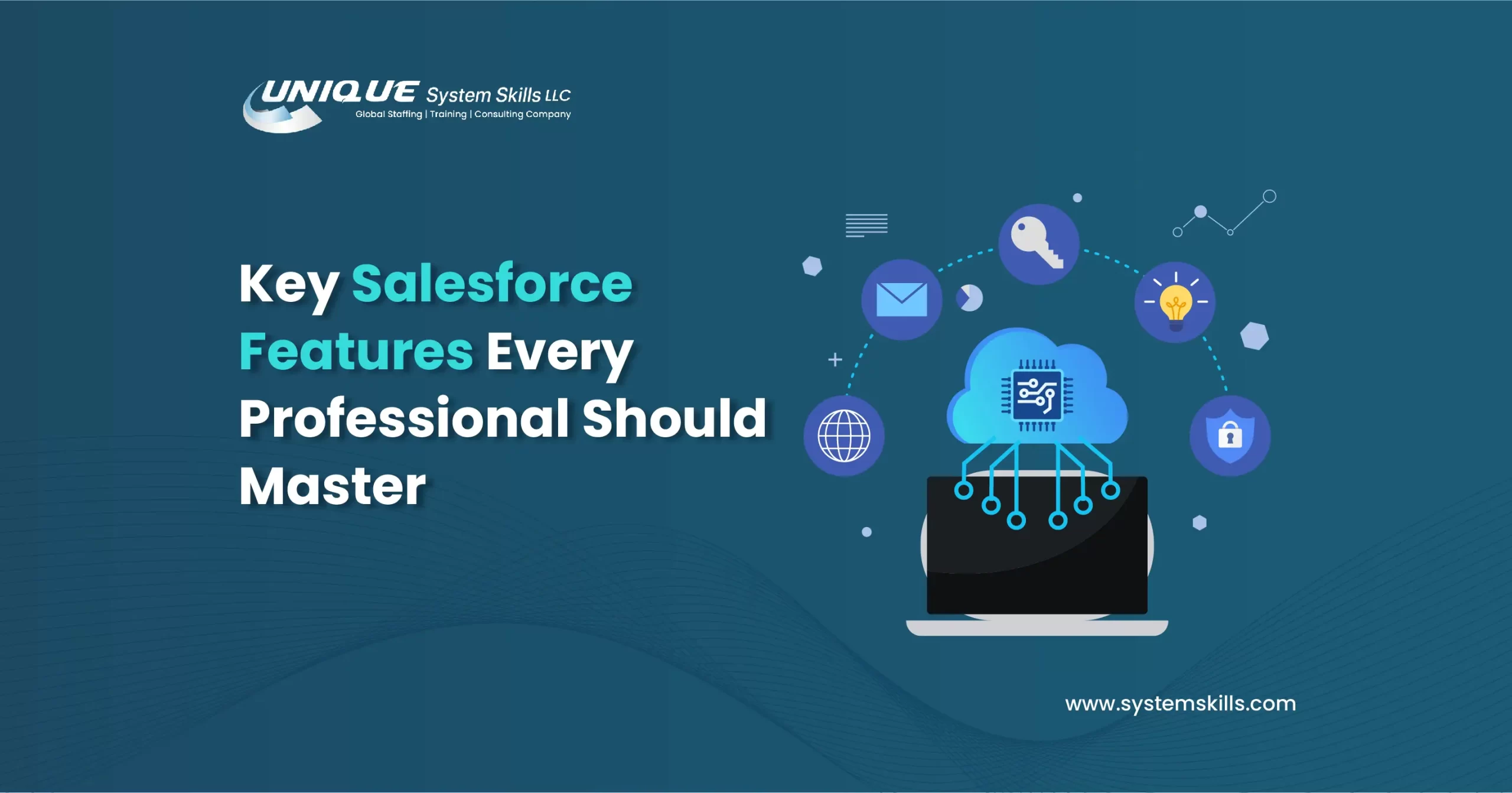 UNIQUE System Skills LLC
Global Staffing | Training | Consulting Company

Key Salesforce Features Every Professional Should Master

www.systemskills.com